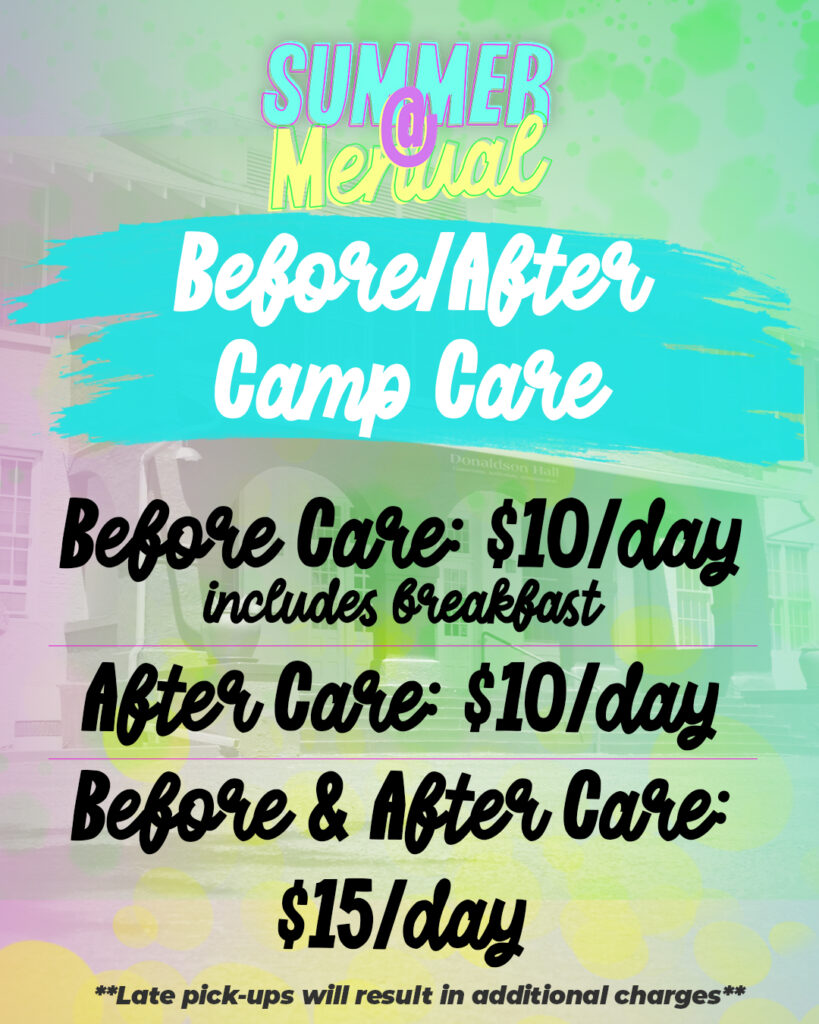 SUMMER
@
Menual

Before/After Camp Care

Donaldson Hall

Before Care: $10/day
includes breakfast

After Care: $10/day

Before & After Care: $15/day

**Late pick-ups will result in additional charges**